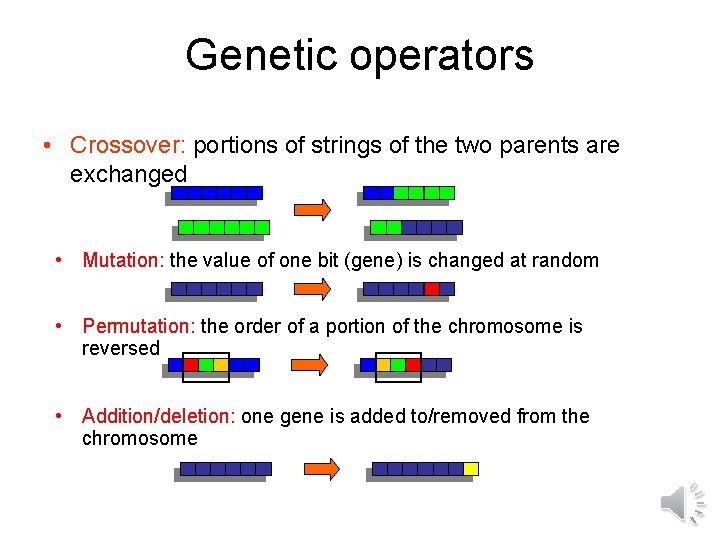 Genetic operators

• Crossover: portions of strings of the two parents are exchanged

• Mutation: the value of one bit (gene) is changed at random

• Permutation: the order of a portion of the chromosome is reversed

• Addition/deletion: one gene is added to/removed from the chromosome